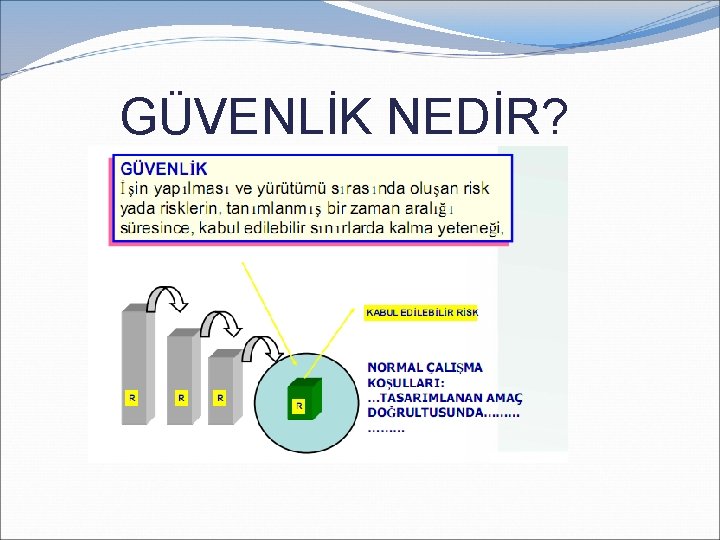 GÜVENLİK NEDİR?

GÜVENLİK
İşin yapılması ve yürütümü sırasında oluşan risk yada risklerin, tanımlanmış bir zaman aralığı süresince, kabul edilebilir sınırlarda kalma yeteneği,

KABUL EDİLEBİLİR RİSK

R
R
R
R

NORMAL ÇALIŞMA KOŞULLARI:
...TASARIMLANAN AMAÇ DOĞRULTUSUNDA.........
.........